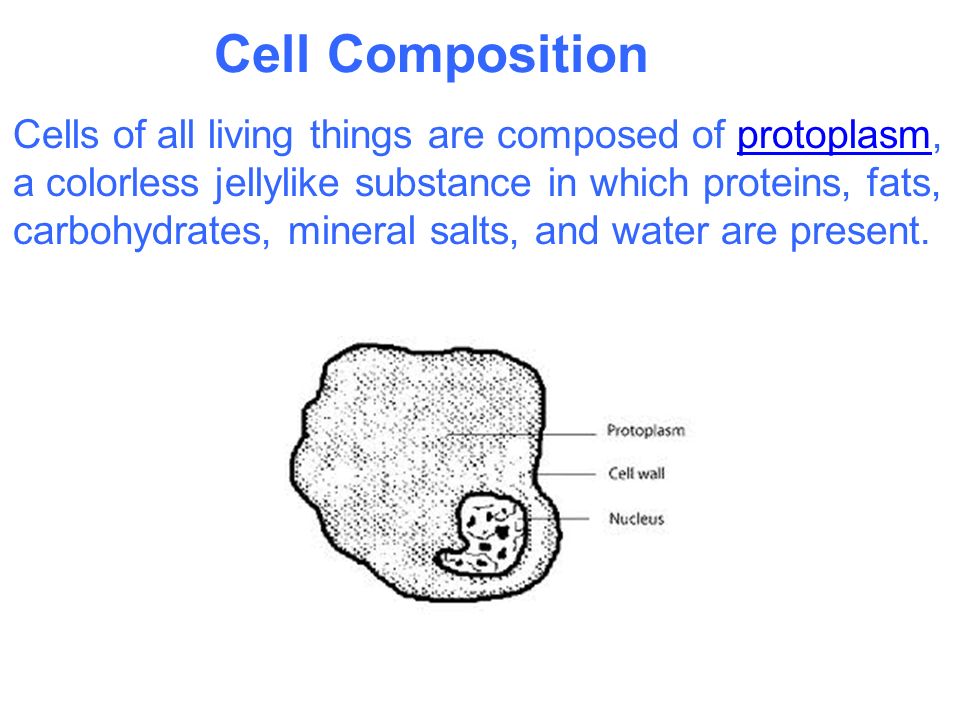 Cell Composition

Cells of all living things are composed of protoplasm, a colorless jellylike substance in which proteins, fats, carbohydrates, mineral salts, and water are present.

Protoplasm
Cell wall
Nucleus